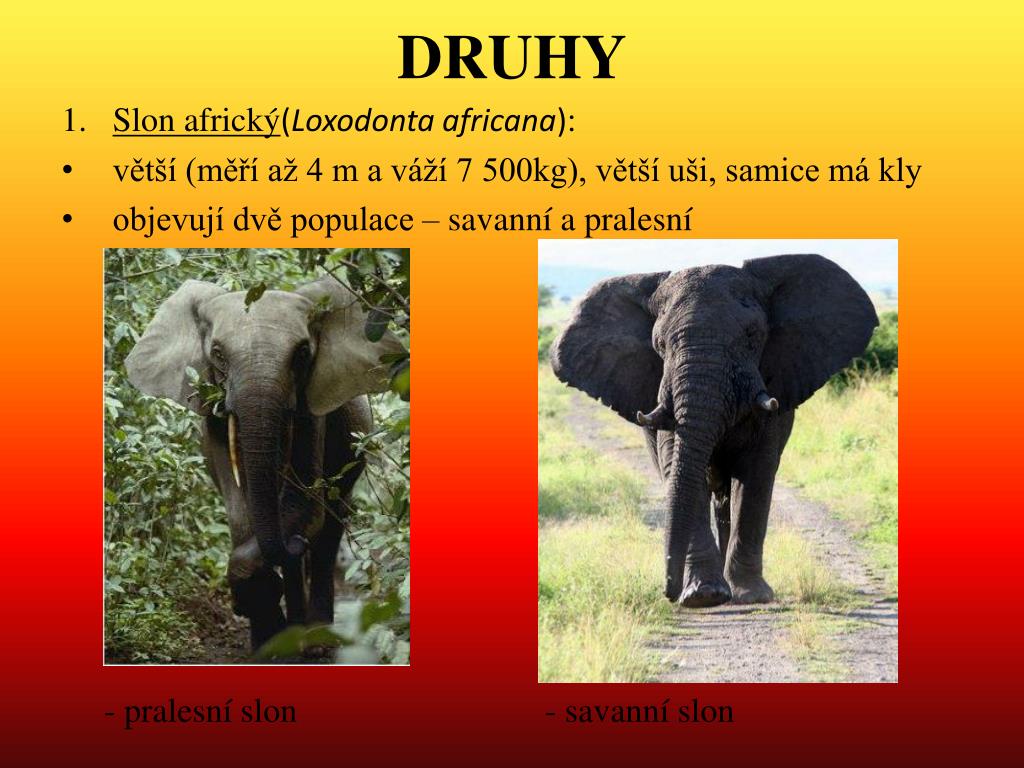 DRUHY

1. Slon africký(Loxodonta africana):

• větší (měří až 4 m a váží 7 500kg), větší uši, samice má kly

• objevují dvě populace – savanní a pralesní

- pralesní slon

- savanní slon